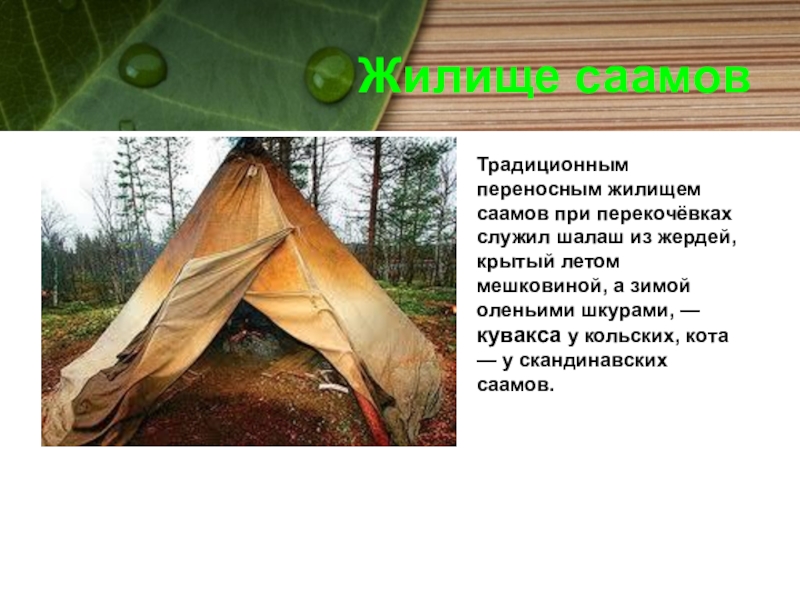 Жилище саамов

Традиционным переносным жилищем саамов при перекочёвках служил шалаш из жердей, крытый летом мешковиной, а зимой оленьими шкурами, — кувакса у кольских, кота — у скандинавских саамов.